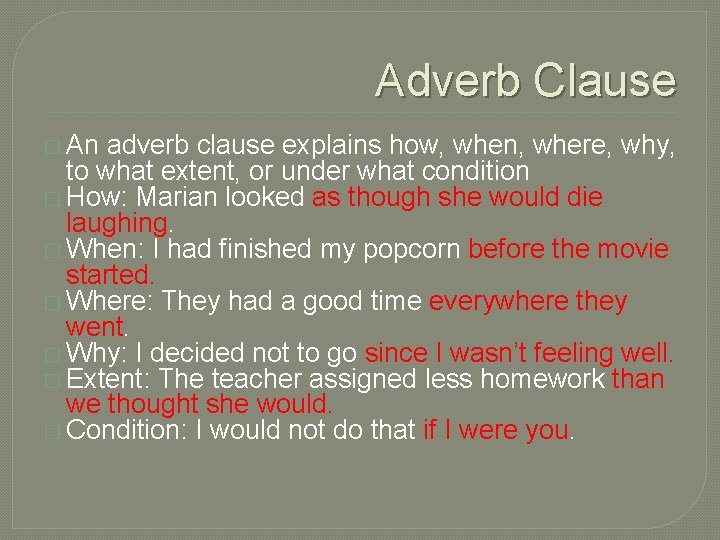 Adverb Clause

An adverb clause explains how, when, where, why, to what extent, or under what condition

How: Marian looked as though she would die laughing.

When: I had finished my popcorn before the movie started.

Where: They had a good time everywhere they went.

Why: I decided not to go since I wasn't feeling well.

Extent: The teacher assigned less homework than we thought she would.

Condition: I would not do that if I were you.